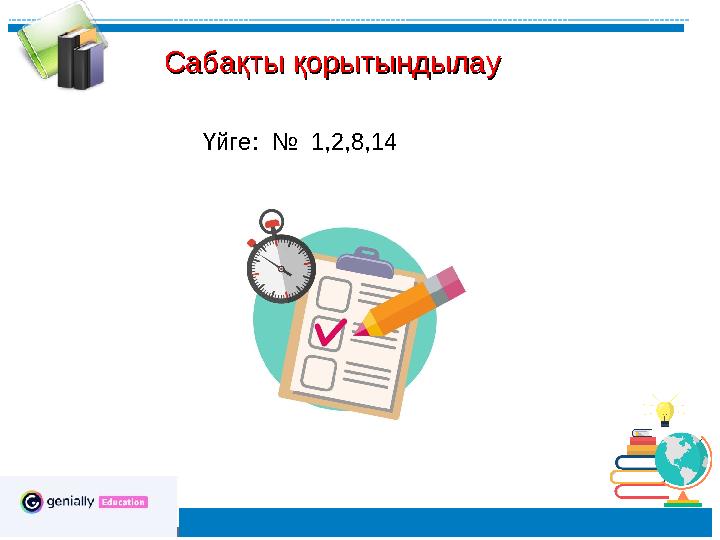 Сабақты қорытындылау

Үйге: № 1,2,8,14

genially Education